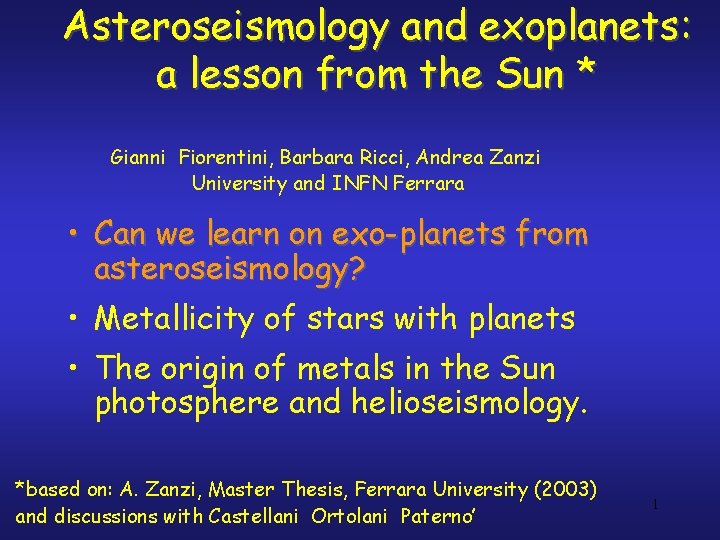 Asteroseismology and exoplanets: a lesson from the Sun *

Gianni Fiorentini, Barbara Ricci, Andrea Zanzi
University and INFN Ferrara

• Can we learn on exo-planets from asteroseismology?

• Metallicity of stars with planets

• The origin of metals in the Sun photosphere and helioseismology.

*based on: A. Zanzi, Master Thesis, Ferrara University (2003) and discussions with Castellani Ortolani Paterno'

1